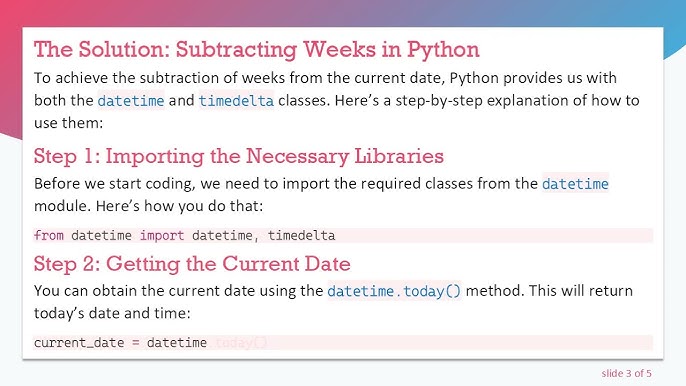 The Solution: Subtracting Weeks in Python

To achieve the subtraction of weeks from the current date, Python provides us with both the datetime and timedelta classes. Here's a step-by-step explanation of how to use them:

Step 1: Importing the Necessary Libraries

Before we start coding, we need to import the required classes from the datetime module. Here's how you do that:

from datetime import datetime, timedelta

Step 2: Getting the Current Date

You can obtain the current date using the datetime.today() method. This will return today's date and time:

current_date = datetime.today()

slide 3 of 5